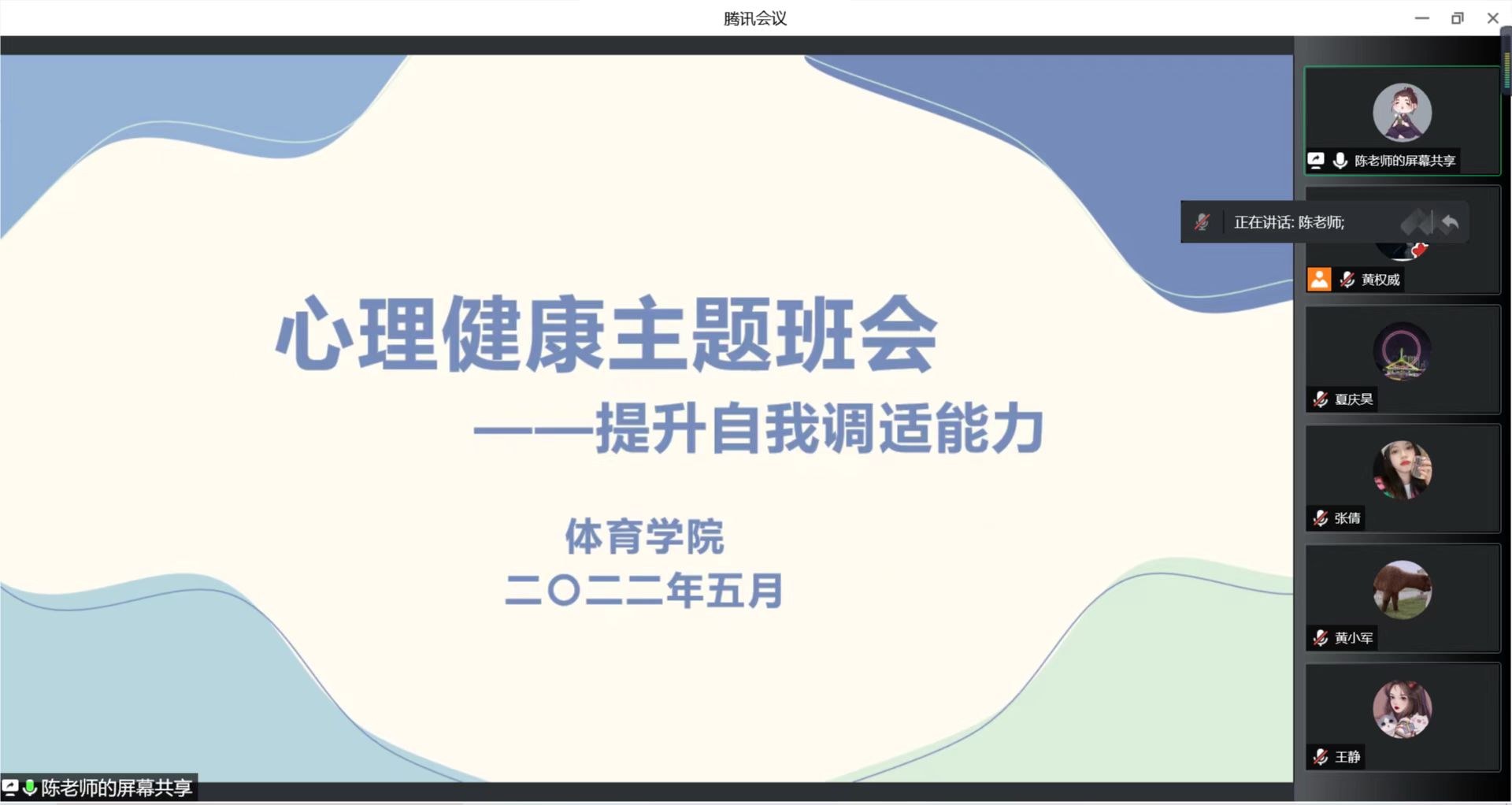 腾讯会议

心理健康主题班会
——提升自我调适能力

体育学院
二〇二二年五月

陈老师的屏幕共享

陈老师的屏幕共享

正在讲话: 陈老师;

黄权威

夏庆昊

张倩

黄小军

王静